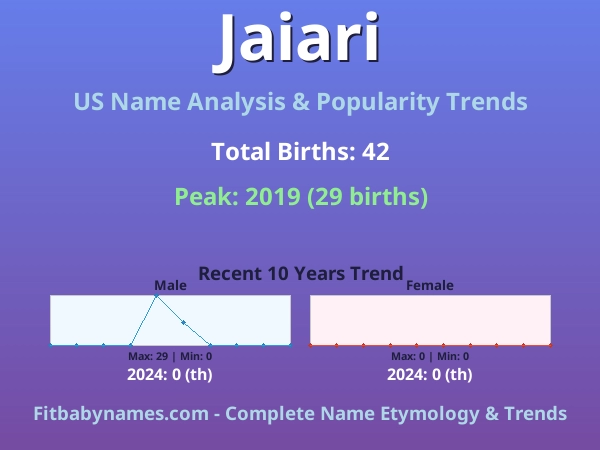 Jaiari

US Name Analysis & Popularity Trends

Total Births: 42

Peak: 2019 (29 births)

Recent 10 Years Trend

Male

Max: 29 | Min: 0

2024: 0 (th)

Female

Max: 0 | Min: 0

2024: 0 (th)

Fitbabynames.com - Complete Name Etymology & Trends